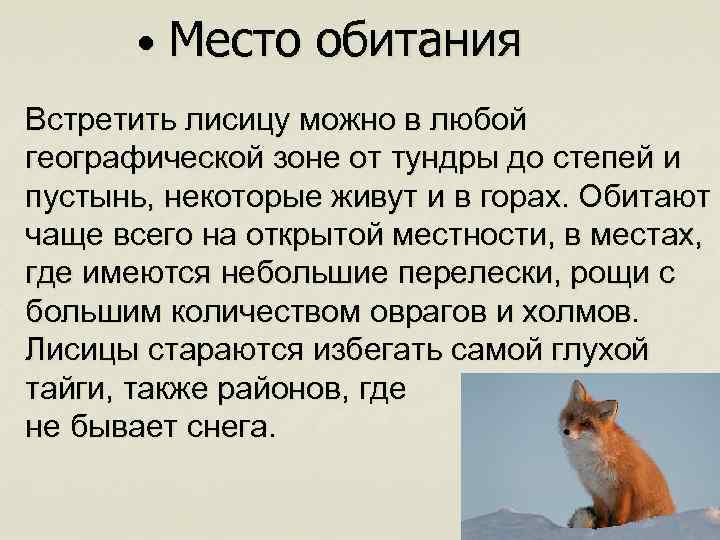 • Место обитания

Встретить лисицу можно в любой географической зоне от тундры до степей и пустынь, некоторые живут и в горах. Обитают чаще всего на открытой местности, в местах, где имеются небольшие перелески, рощи с большим количеством оврагов и холмов. Лисицы стараются избегать самой глухой тайги, также районов, где не бывает снега.